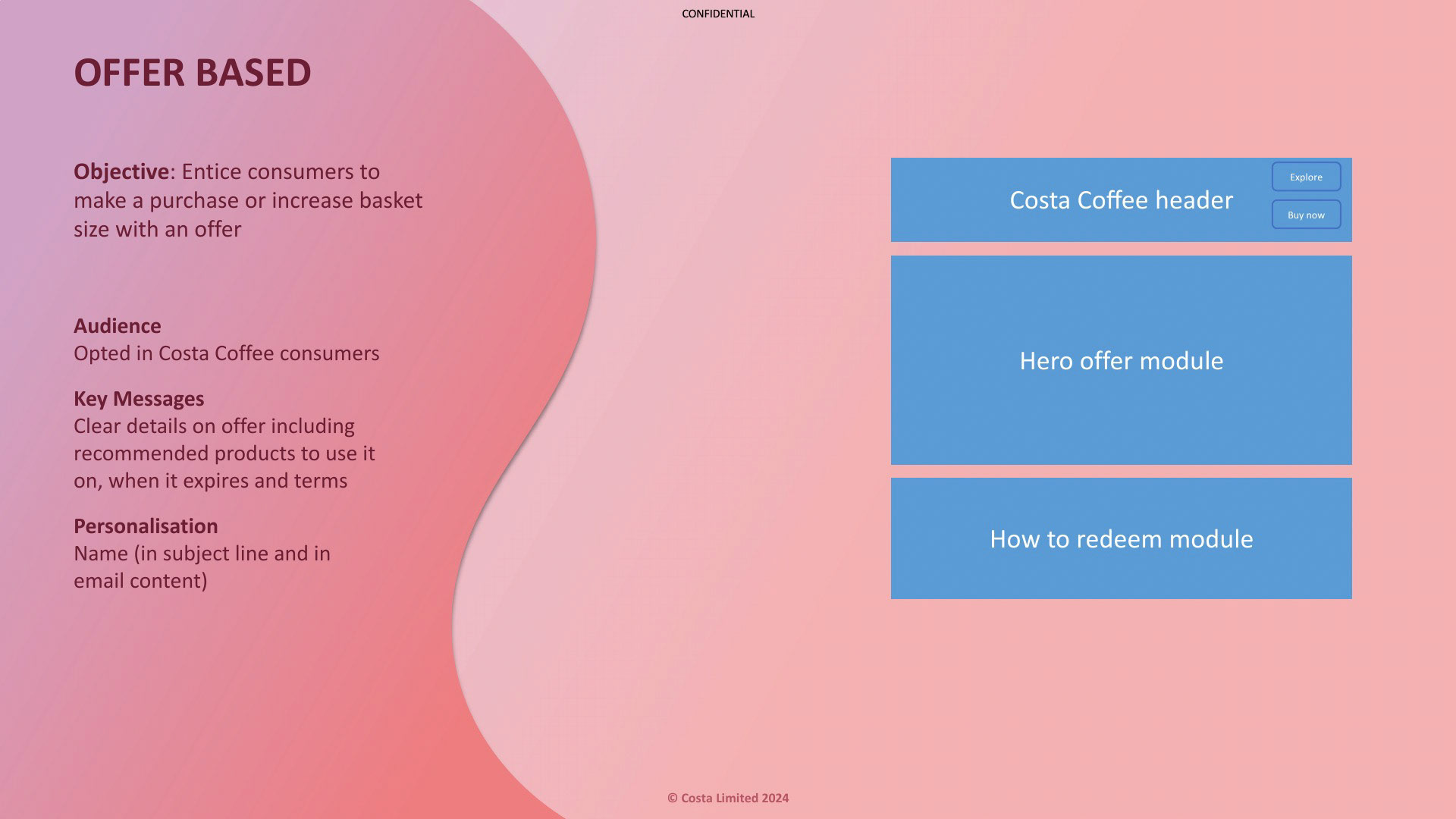 CONFIDENTIAL

OFFER BASED

Objective: Entice consumers to make a purchase or increase basket size with an offer

Audience
Opted in Costa Coffee consumers

Key Messages
Clear details on offer including recommended products to use it on, when it expires and terms

Personalisation
Name (in subject line and in email content)

Costa Coffee header

Explore

Buy now

Hero offer module

How to redeem module

© Costa Limited 2024